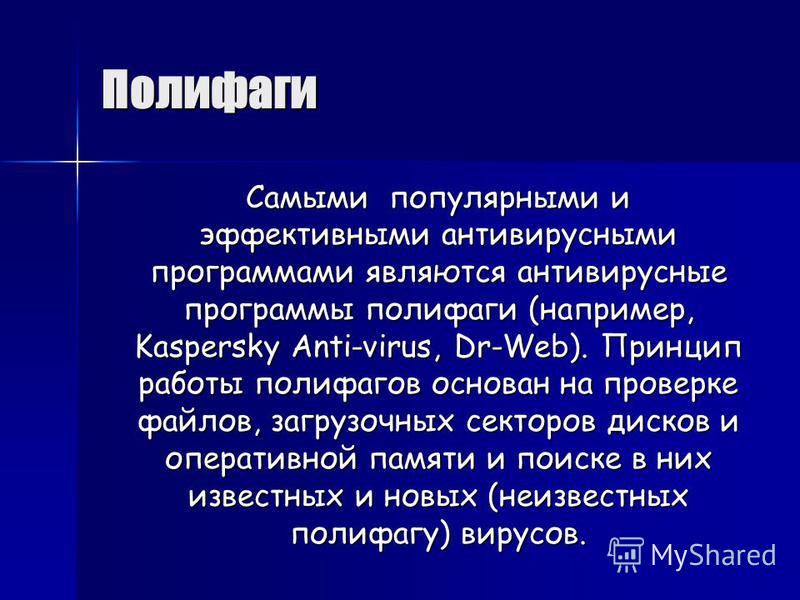 Полифаги

Самыми популярными и эффективными антивирусными программами являются антивирусные программы полифаги (например, Kaspersky Anti-virus, Dr-Web). Принцип работы полифагов основан на проверке файлов, загрузочных секторов дисков и оперативной памяти и поиске в них известных и новых (неизвестных полифагу) вирусов.

MyShared